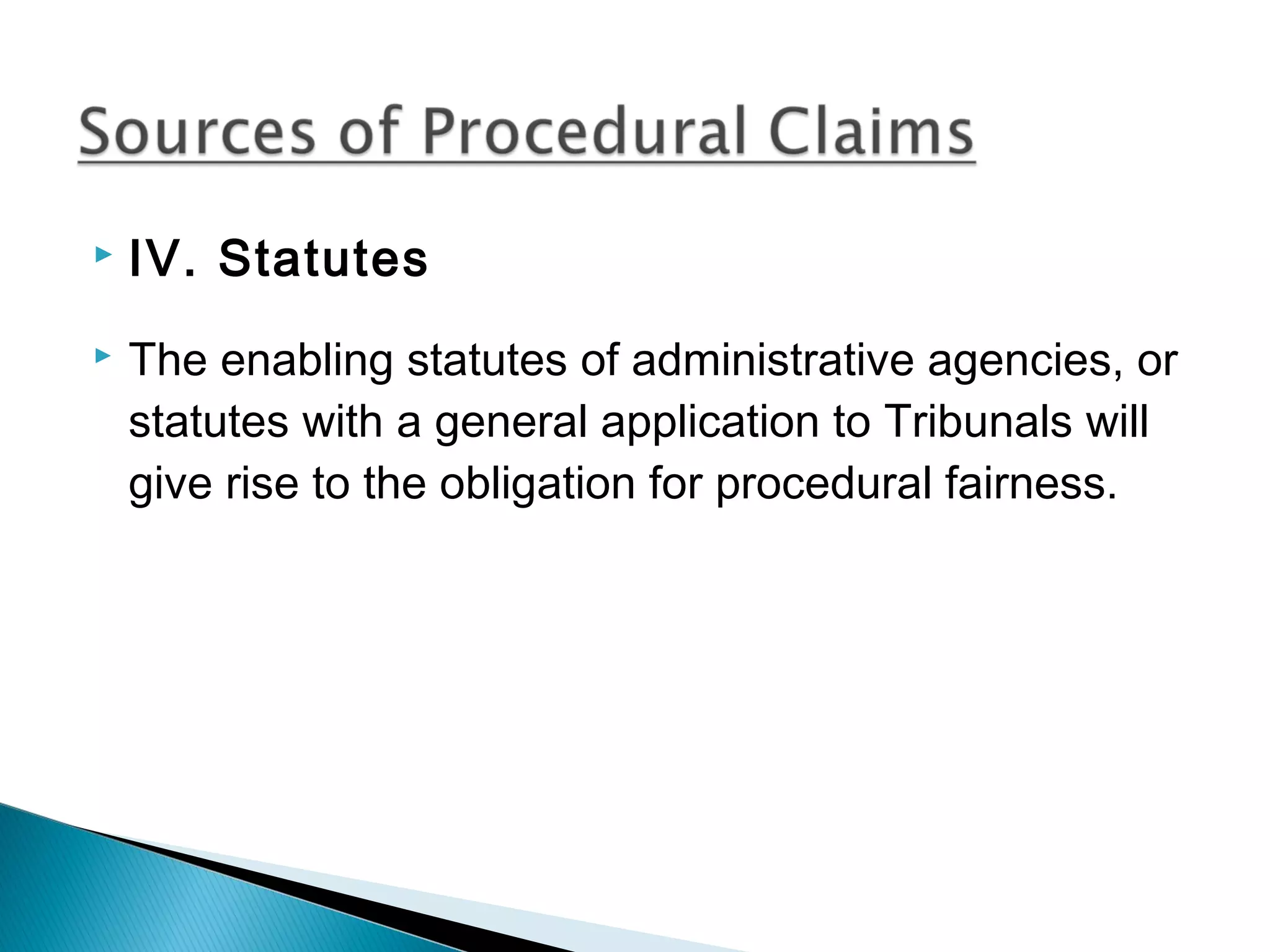 Sources of Procedural Claims

IV. Statutes

The enabling statutes of administrative agencies, or statutes with a general application to Tribunals will give rise to the obligation for procedural fairness.